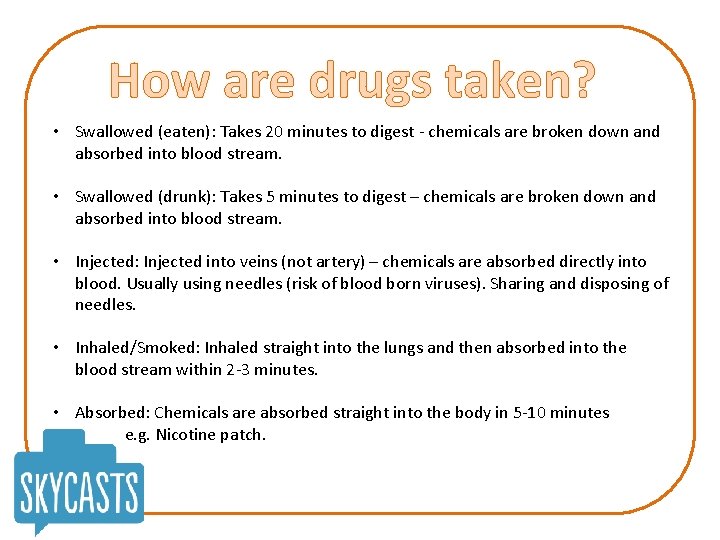 How are drugs taken?

• Swallowed (eaten): Takes 20 minutes to digest - chemicals are broken down and absorbed into blood stream.

• Swallowed (drunk): Takes 5 minutes to digest – chemicals are broken down and absorbed into blood stream.

• Injected: Injected into veins (not artery) – chemicals are absorbed directly into blood. Usually using needles (risk of blood born viruses). Sharing and disposing of needles.

• Inhaled/Smoked: Inhaled straight into the lungs and then absorbed into the blood stream within 2-3 minutes.

• Absorbed: Chemicals are absorbed straight into the body in 5-10 minutes e.g. Nicotine patch.

SKYCASTS